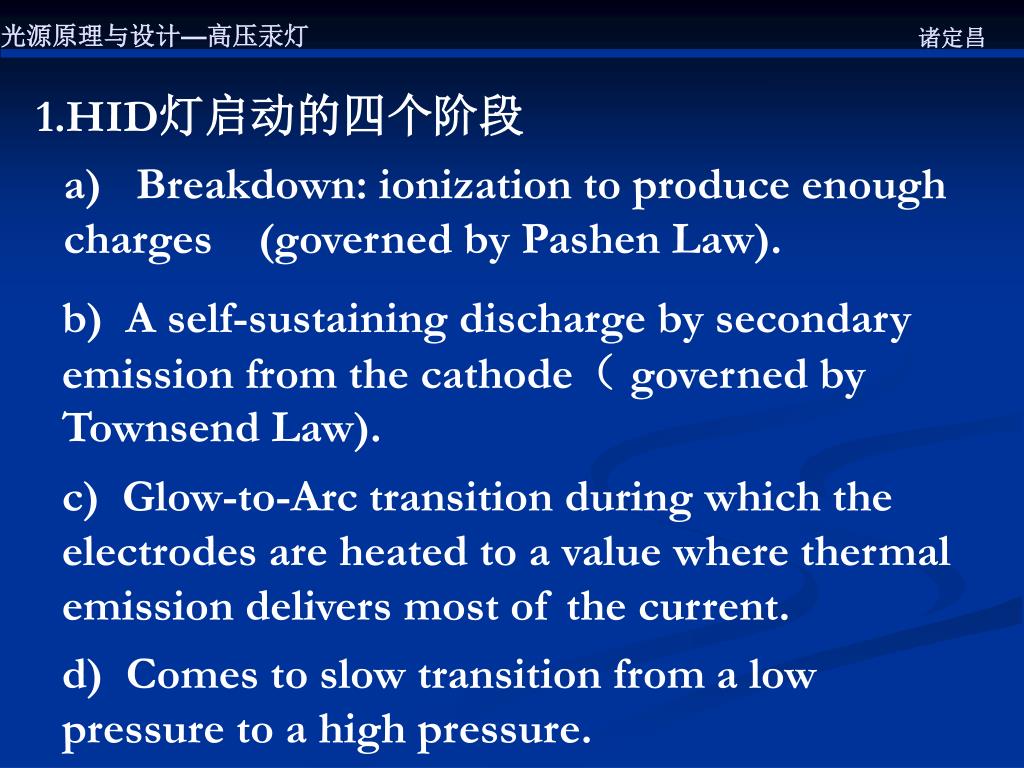 光源原理与设计—高压汞灯

诸定昌

1.HID灯启动的四个阶段

a) Breakdown: ionization to produce enough charges (governed by Pashen Law).

b) A self-sustaining discharge by secondary emission from the cathode（ governed by Townsend Law).

c) Glow-to-Arc transition during which the electrodes are heated to a value where thermal emission delivers most of the current.

d) Comes to slow transition from a low pressure to a high pressure.